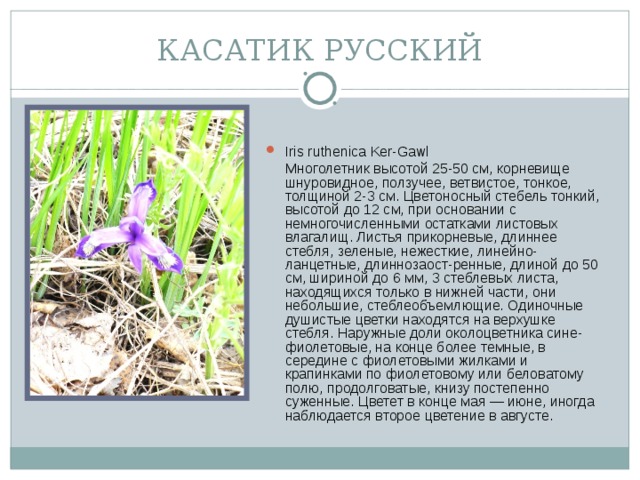 КАСАТИК РУССКИЙ

Iris ruthenica Ker-Gawl

Многолетник высотой 25-50 см, корневище шнуровидное, ползучее, ветвистое, тонкое, толщиной 2-3 см. Цветоносный стебель тонкий, высотой до 12 см, при основании с немногочисленными остатками листовых влагалищ. Листья прикорневые, длиннее стебля, зеленые, нежесткие, линейно-ланцетные, длиннозаост-ренные, длиной до 50 см, шириной до 6 мм, 3 стеблевых листа, находящихся только в нижней части, они небольшие, стеблеобъемлющие. Одиночные душистые цветки находятся на верхушке стебля. Наружные доли околоцветника сине-фиолетовые, на конце более темные, в середине с фиолетовыми жилками и крапинками по фиолетовому или беловатому полю, продолговатые, книзу постепенно суженные. Цветет в конце мая — июне, иногда наблюдается второе цветение в августе.